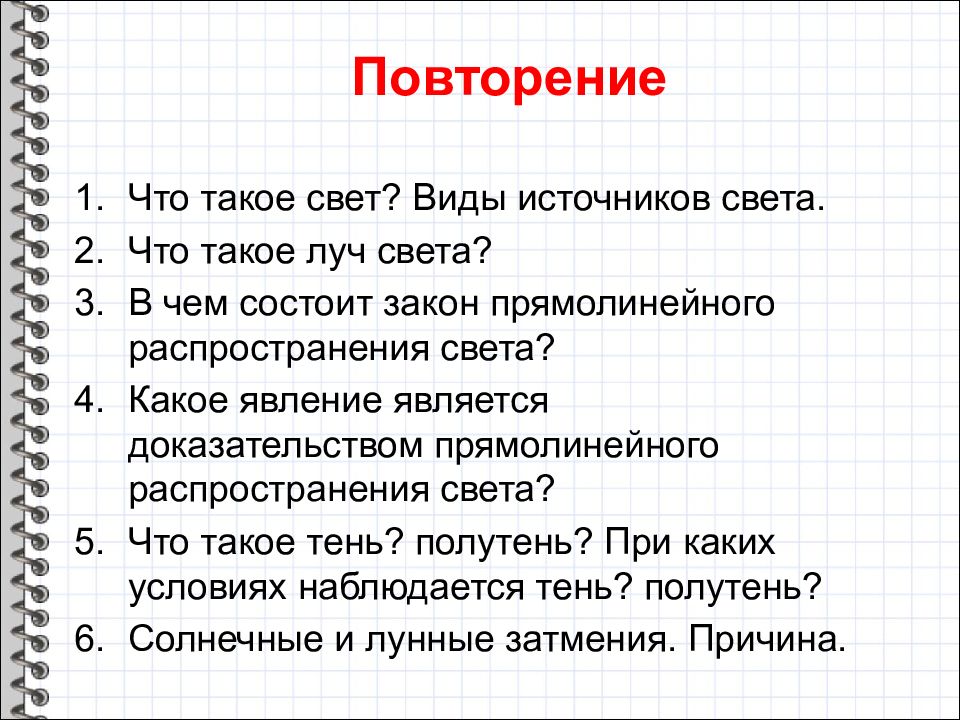 Повторение

1. Что такое свет? Виды источников света.
2. Что такое луч света?
3. В чем состоит закон прямолинейного распространения света?
4. Какое явление является доказательством прямолинейного распространения света?
5. Что такое тень? полутень? При каких условиях наблюдается тень? полутень?
6. Солнечные и лунные затмения. Причина.